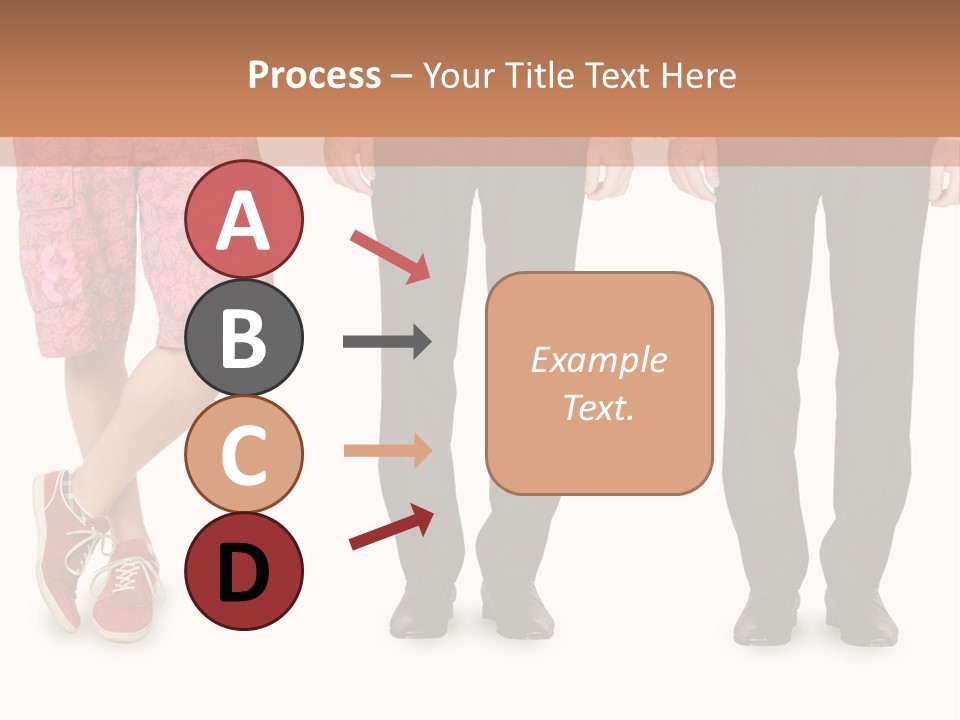 Process – Your Title Text Here

A

B

C

D

Example Text.